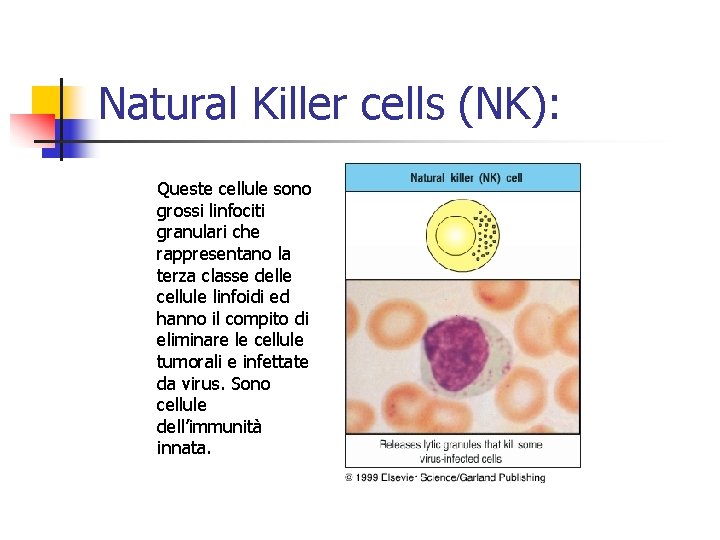 Natural Killer cells (NK):

Queste cellule sono grossi linfociti granulari che rappresentano la terza classe delle cellule linfoidi ed hanno il compito di eliminare le cellule tumorali e infettate da virus. Sono cellule dell'immunità innata.

Natural killer (NK) cell

Releases lytic granules that kill some virus-infected cells

© 1999 Elsevier Science/Garland Publishing